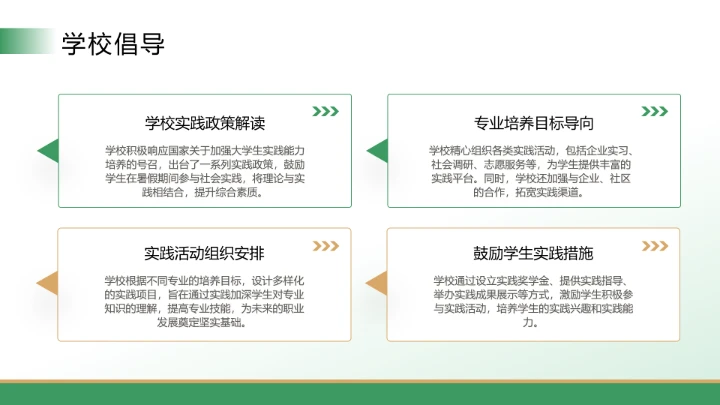 学校倡导

学校实践政策解读

学校积极响应国家关于加强大学生实践能力培养的号召，出台了一系列实践政策，鼓励学生在暑假期间参与社会实践，将理论与实践相结合，提升综合素质。

专业培养目标导向

学校精心组织各类实践活动，包括企业实习、社会调研、志愿服务等，为学生提供丰富的实践平台。同时，学校还加强与企业、社区的合作，拓宽实践渠道。

实践活动组织安排

学校根据不同专业的培养目标，设计多样化的实践项目，旨在通过实践加深学生对专业知识的理解，提高专业技能，为未来的职业发展奠定坚实基础。

鼓励学生实践措施

学校通过设立实践奖学金、提供实践指导、举办实践成果展示等方式，激励学生积极参与实践活动，培养学生的实践兴趣和实践能力。